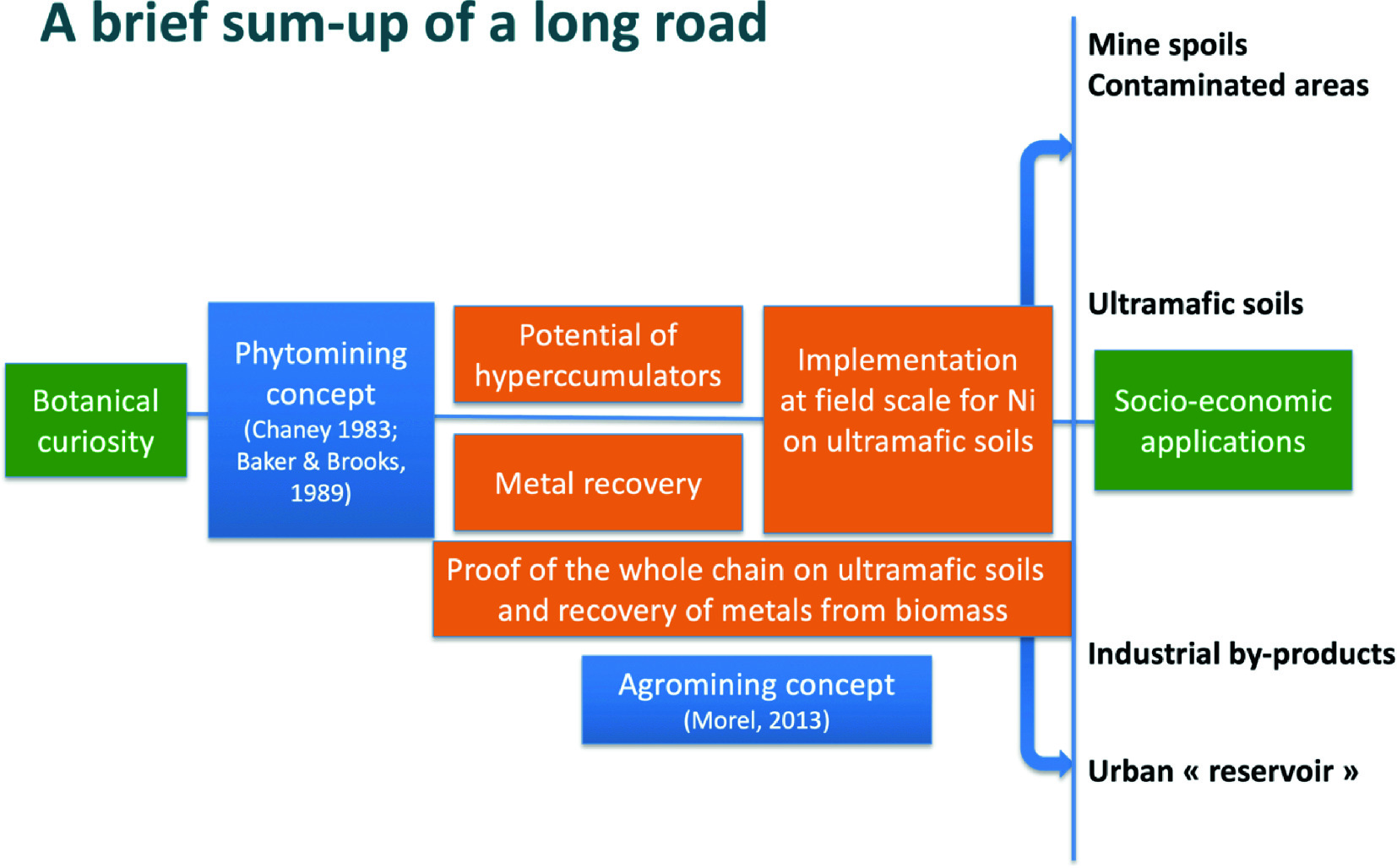 A brief sum-up of a long road

Botanical curiosity

Phytomining concept (Chaney 1983; Baker & Brooks, 1989)

Potential of hyperccumulators

Metal recovery

Implementation at field scale for Ni on ultramafic soils

Proof of the whole chain on ultramafic soils and recovery of metals from biomass

Agromining concept (Morel, 2013)

Mine spoils
Contaminated areas

Ultramafic soils

Socio-economic applications

Industrial by-products

Urban « reservoir »